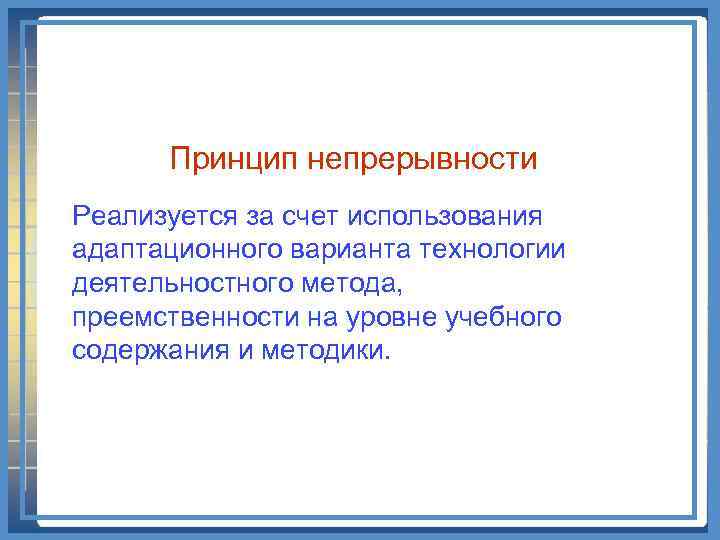 Принцип непрерывности

Реализуется за счет использования адаптационного варианта технологии деятельностного метода, преемственности на уровне учебного содержания и методики.